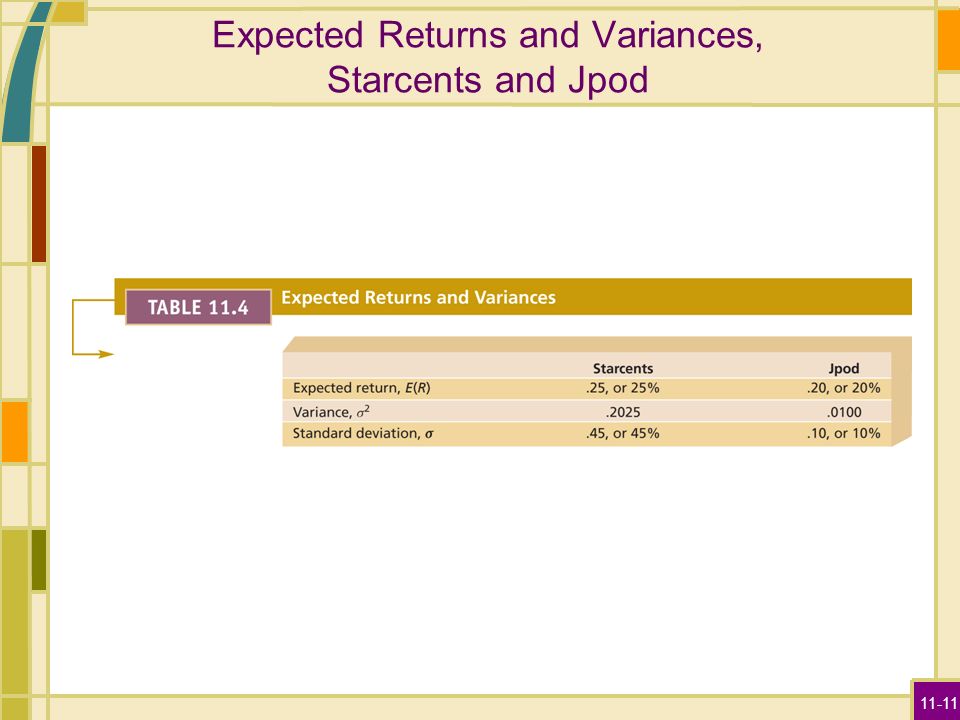 Expected Returns and Variances, Starcents and Jpod

TABLE 11.4 Expected Returns and Variances

| | Starcents | Jpod |
|---|---|---|
| Expected return, $E(R)$ | .25, or 25% | .20, or 20% |
| Variance, $\sigma^2$ | .2025 | .0100 |
| Standard deviation, $\sigma$ | .45, or 45% | .10, or 10% |

11-11